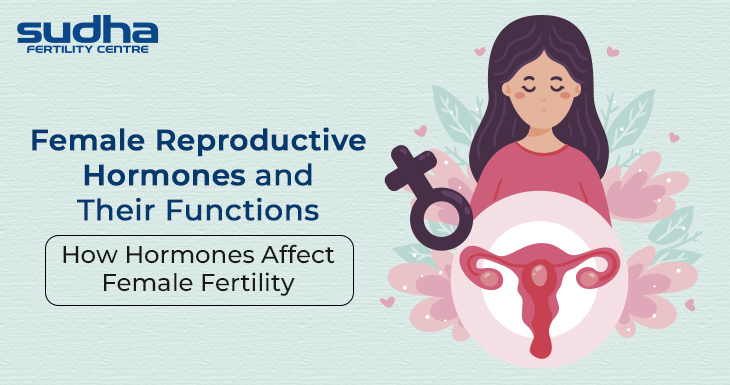 sudha
FERTILITY CENTRE

Female Reproductive Hormones and Their Functions

How Hormones Affect Female Fertility